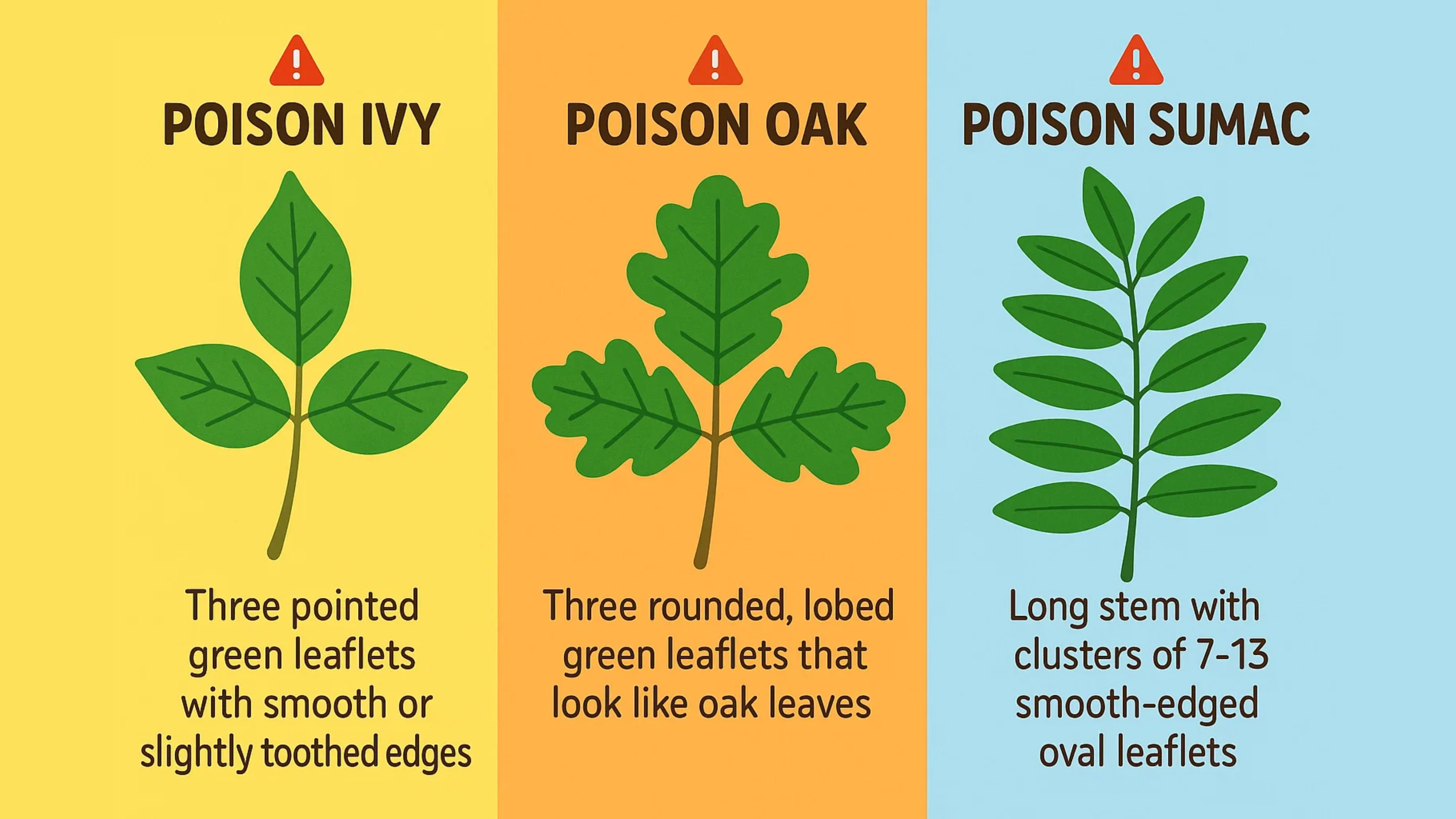 POISON IVY

Three pointed green leaflets with smooth or slightly toothed edges

POISON OAK

Three rounded, lobed green leaflets that look like oak leaves

POISON SUMAC

Long stem with clusters of 7-13 smooth-edged oval leaflets